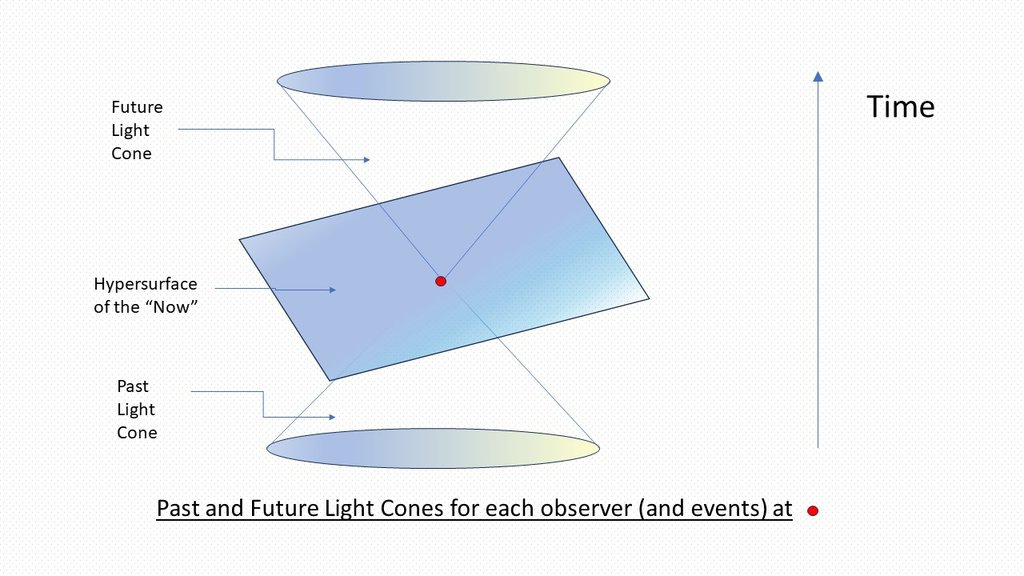 Future Light Cone

Time

Hypersurface of the “Now”

Past Light Cone

Past and Future Light Cones for each observer (and events) at